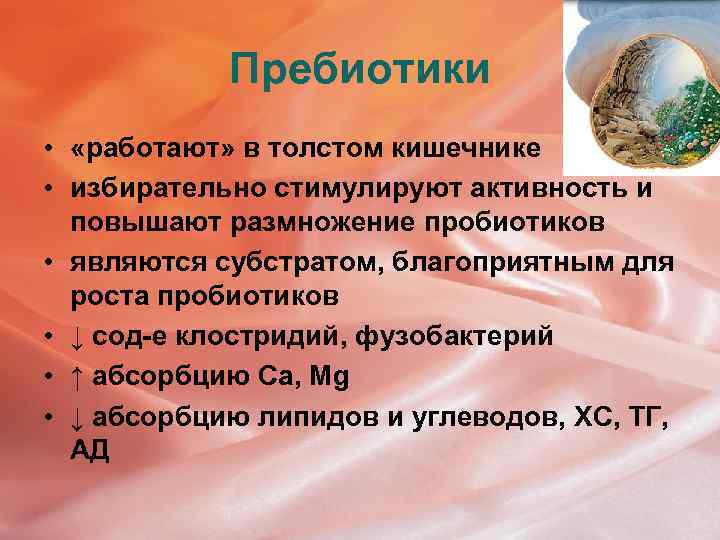 Пребиотики

• «работают» в толстом кишечнике
• избирательно стимулируют активность и повышают размножение пробиотиков
• являются субстратом, благоприятным для роста пробиотиков
• ↓ сод-е клостридий, фузобактерий
• ↑ абсорбцию Ca, Mg
• ↓ абсорбцию липидов и углеводов, ХС, ТГ, АД